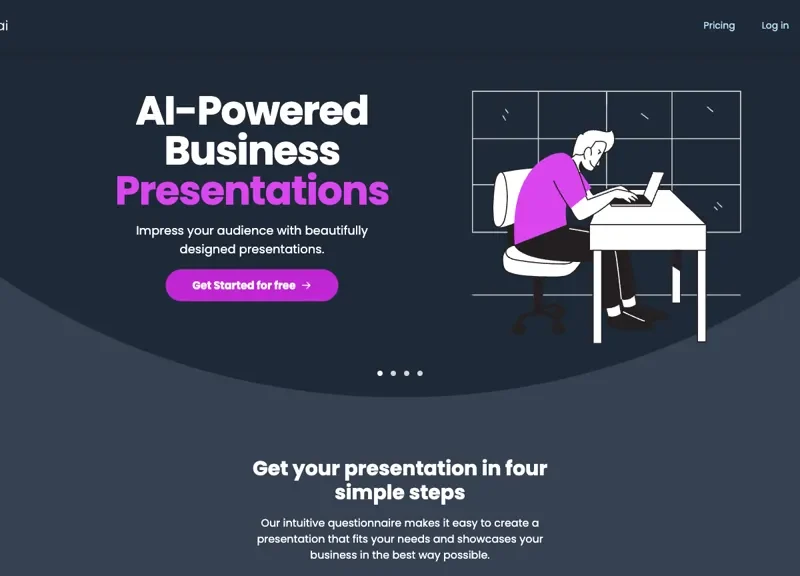 ai

Pricing Log in

AI-Powered Business Presentations

Impress your audience with beautifully designed presentations.

Get Started for free →

Get your presentation in four simple steps

Our intuitive questionnaire makes it easy to create a presentation that fits your needs and showcases your business in the best way possible.